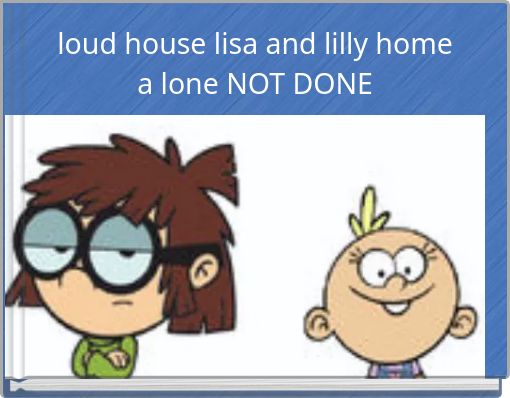 loud house lisa and lilly home a lone NOT DONE